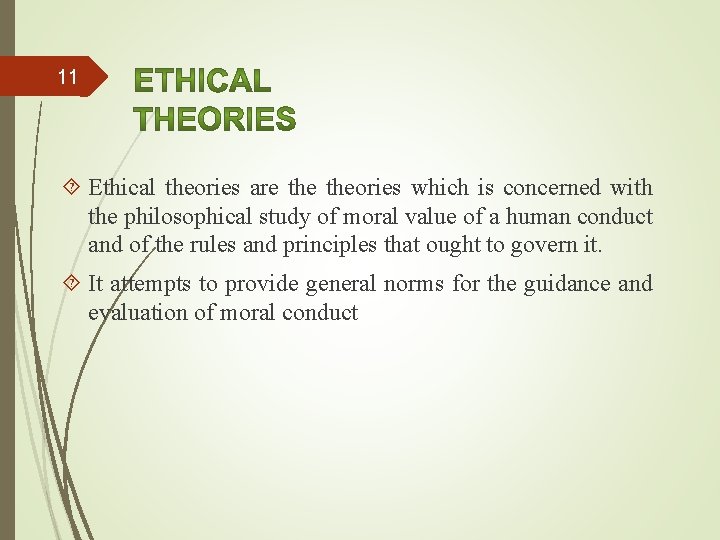 11

ETHICAL THEORIES

Ethical theories are the theories which is concerned with the philosophical study of moral value of a human conduct and of the rules and principles that ought to govern it.

It attempts to provide general norms for the guidance and evaluation of moral conduct